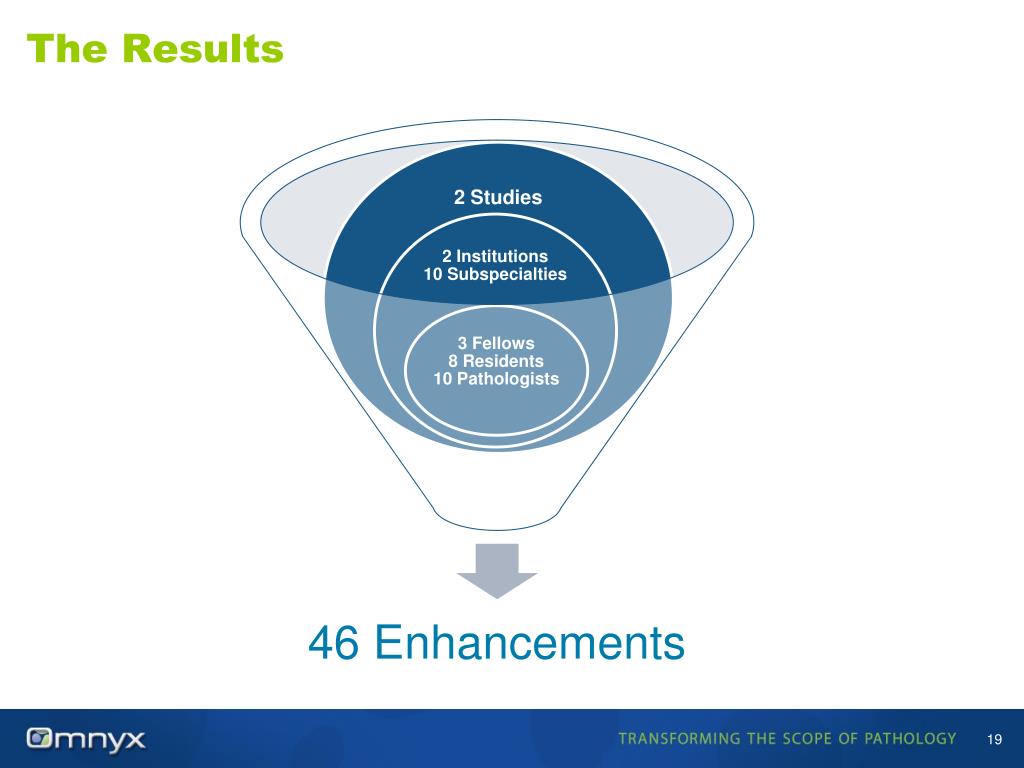 The Results

2 Studies

2 Institutions
10 Subspecialties

3 Fellows
8 Residents
10 Pathologists

46 Enhancements

Omnyx

TRANSFORMING THE SCOPE OF PATHOLOGY

19